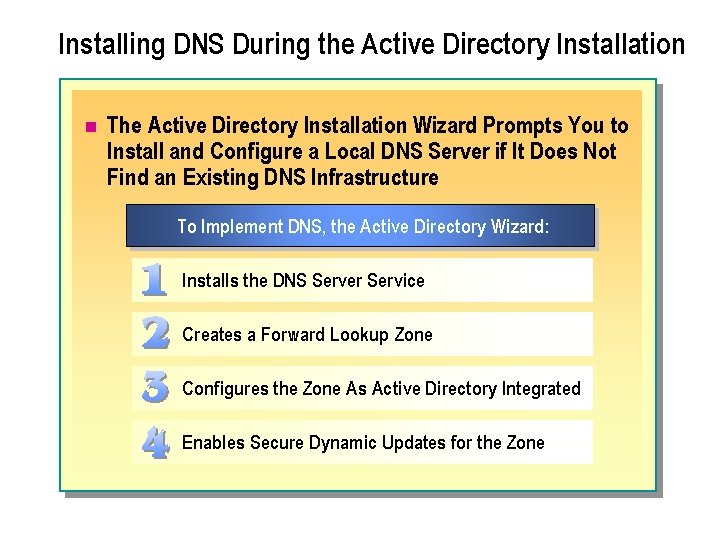 Installing DNS During the Active Directory Installation

The Active Directory Installation Wizard Prompts You to Install and Configure a Local DNS Server if It Does Not Find an Existing DNS Infrastructure

To Implement DNS, the Active Directory Wizard:

1 Installs the DNS Server Service

2 Creates a Forward Lookup Zone

3 Configures the Zone As Active Directory Integrated

4 Enables Secure Dynamic Updates for the Zone